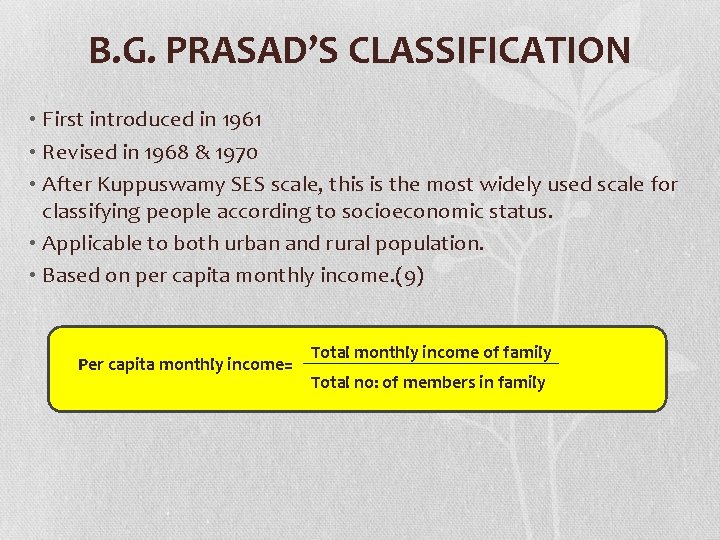 B.G. PRASAD'S CLASSIFICATION

• First introduced in 1961
• Revised in 1968 & 1970
• After Kuppuswamy SES scale, this is the most widely used scale for classifying people according to socioeconomic status.
• Applicable to both urban and rural population.
• Based on per capita monthly income.(9)

Per capita monthly income= $\frac{\text{Total monthly income of family}}{\text{Total no: of members in family}}$